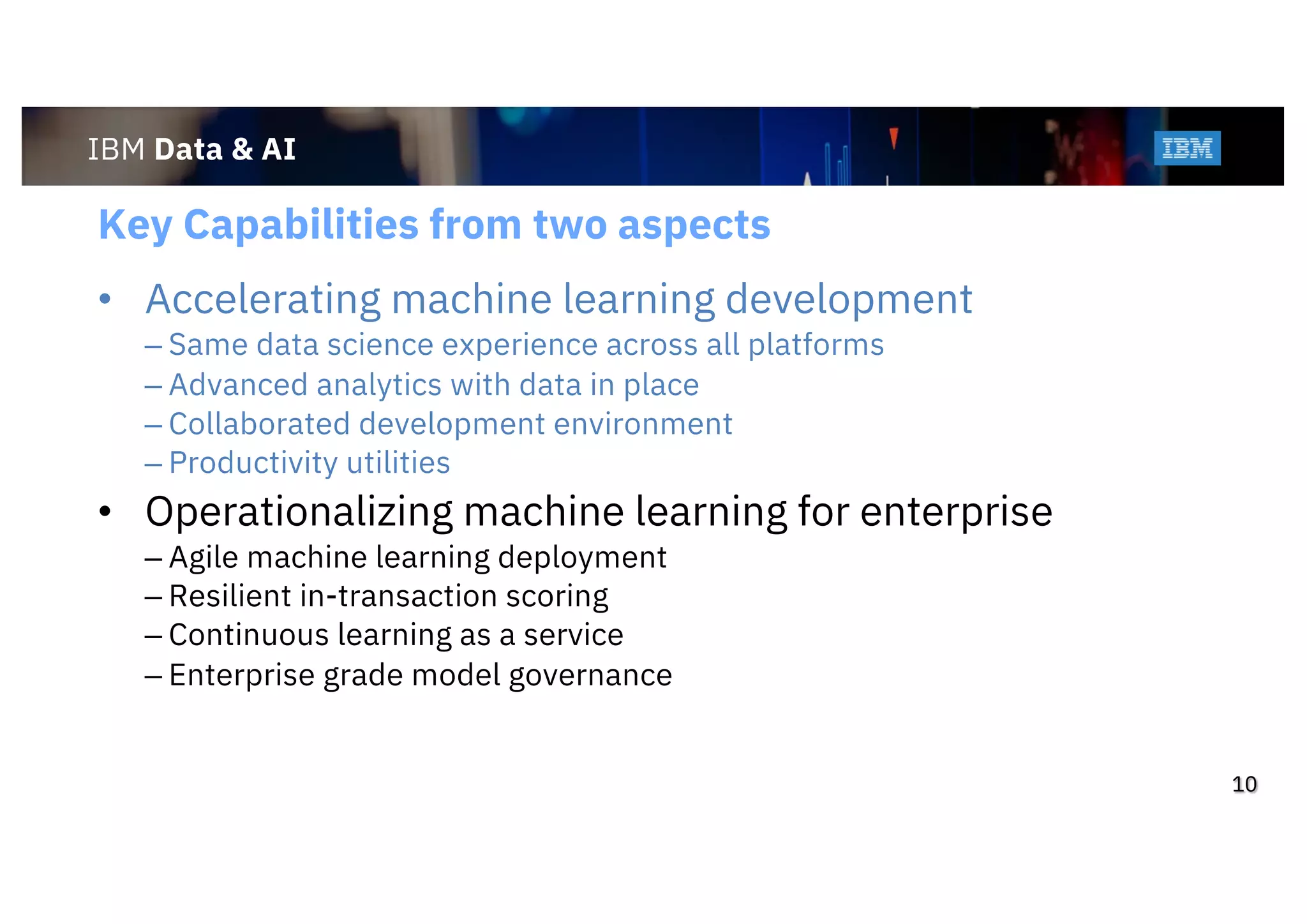 IBM Data & AI

IBM

Key Capabilities from two aspects

• Accelerating machine learning development
– Same data science experience across all platforms
– Advanced analytics with data in place
– Collaborated development environment
– Productivity utilities

• Operationalizing machine learning for enterprise
– Agile machine learning deployment
– Resilient in-transaction scoring
– Continuous learning as a service
– Enterprise grade model governance

10